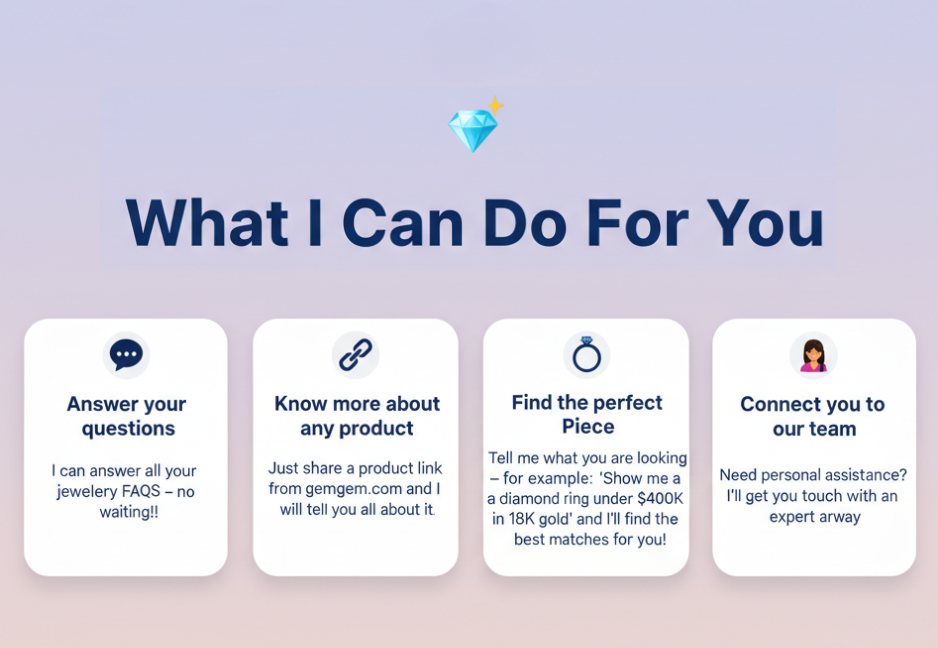 What I Can Do For You

Answer your questions

I can answer all your jewelery FAQS – no waiting!!

Know more about any product

Just share a product link from gemgem.com and I will tell you all about it.

Find the perfect Piece

Tell me what you are looking – for example: 'Show me a a diamond ring under $400K in 18K gold' and I'll find the best matches for you!

Connect you to our team

Need personal assistance? I'll get you touch with an expert arway